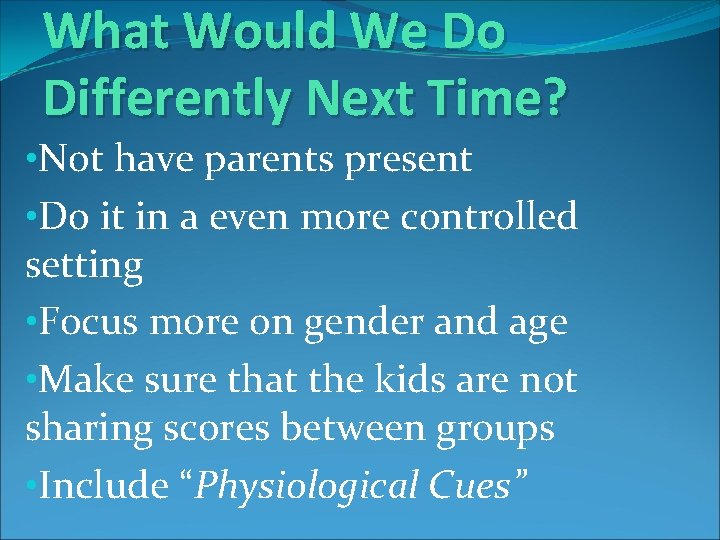 What Would We Do Differently Next Time?

•Not have parents present

•Do it in a even more controlled setting

•Focus more on gender and age

•Make sure that the kids are not sharing scores between groups

•Include “Physiological Cues”